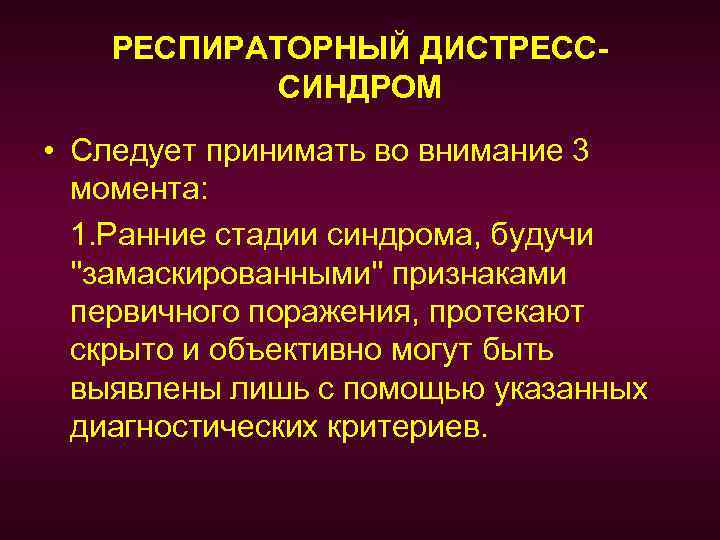 РЕСПИРАТОРНЫЙ ДИСТРЕСС-СИНДРОМ

• Следует принимать во внимание 3 момента:

1.Ранние стадии синдрома, будучи "замаскированными" признаками первичного поражения, протекают скрыто и объективно могут быть выявлены лишь с помощью указанных диагностических критериев.